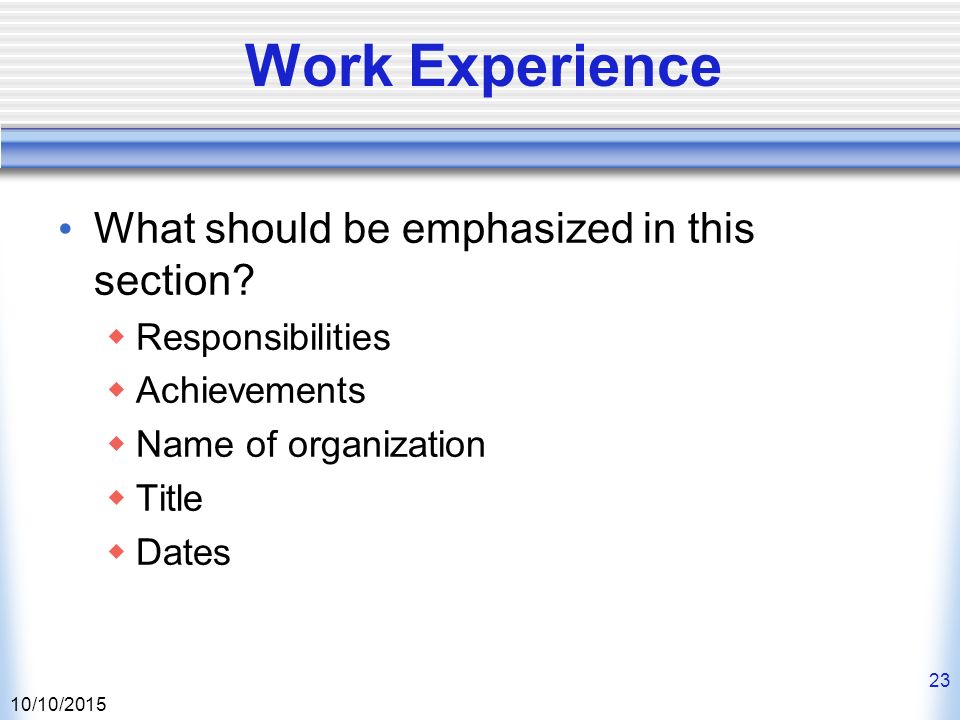 Work Experience

• What should be emphasized in this section?
  ◆ Responsibilities
  ◆ Achievements
  ◆ Name of organization
  ◆ Title
  ◆ Dates

23

10/10/2015